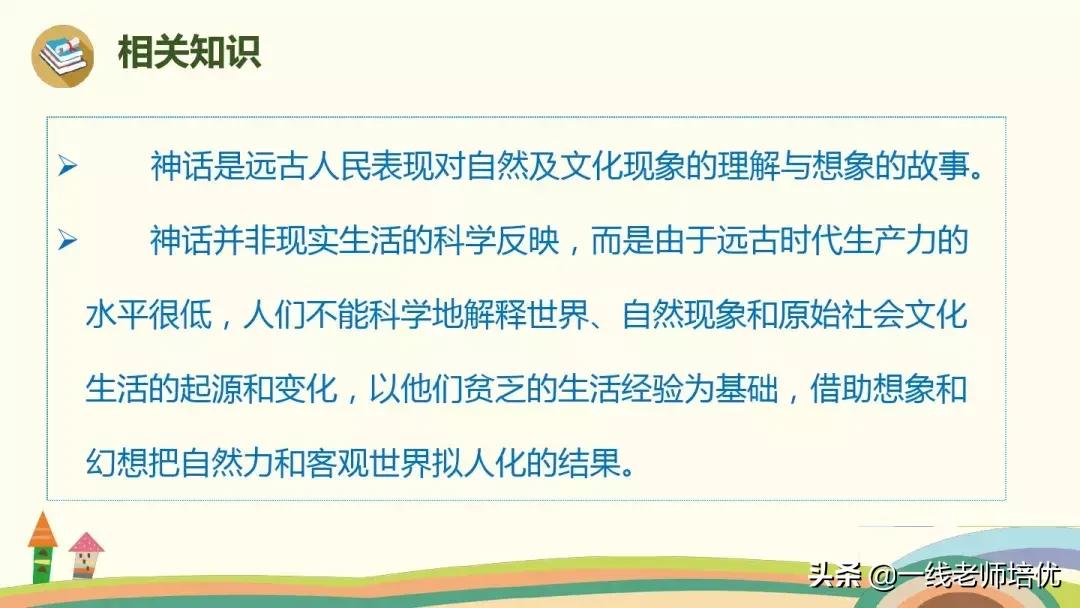 相关知识

➢ 神话是远古人民表现对自然及文化现象的理解与想象的故事。

➢ 神话并非现实生活的科学反映，而是由于远古时代生产力的水平很低，人们不能科学地解释世界、自然现象和原始社会文化生活的起源和变化，以他们贫乏的生活经验为基础，借助想象和幻想把自然力和客观世界拟人化的结果。

头条 @一线老师培优